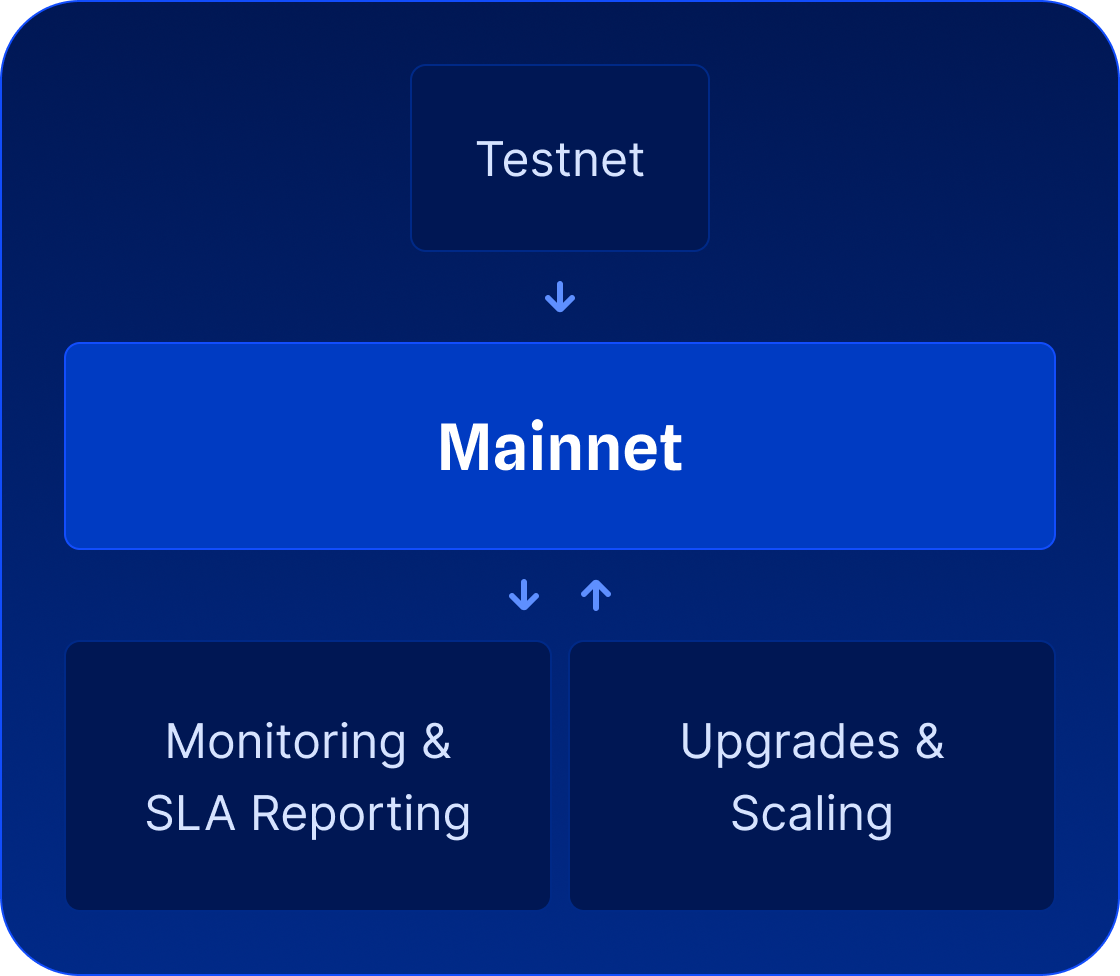 Testnet

Mainnet

Monitoring & SLA Reporting

Upgrades & Scaling